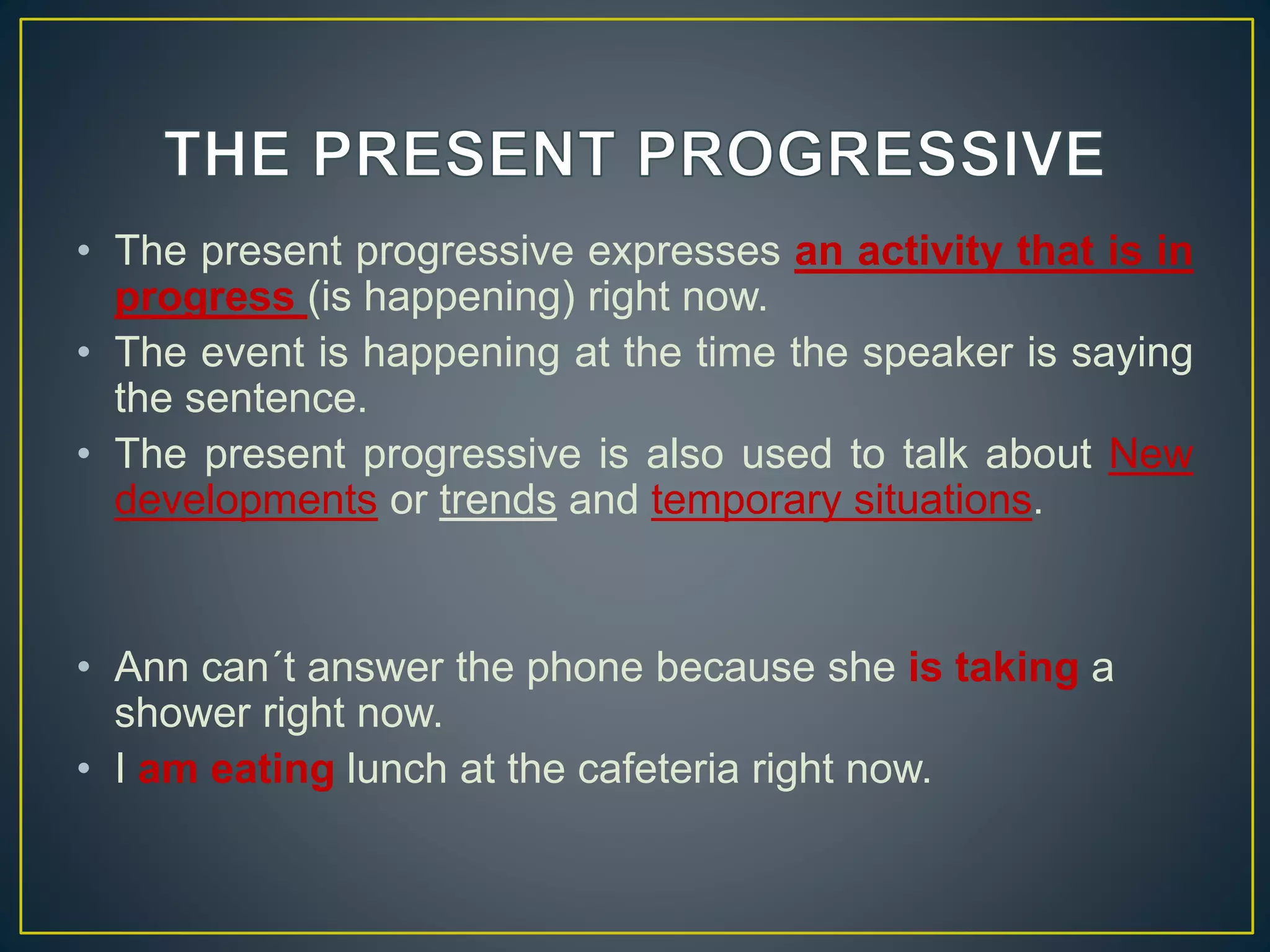 THE PRESENT PROGRESSIVE

• The present progressive expresses an activity that is in progress (is happening) right now.
• The event is happening at the time the speaker is saying the sentence.
• The present progressive is also used to talk about New developments or trends and temporary situations.

• Ann can´t answer the phone because she is taking a shower right now.
• I am eating lunch at the cafeteria right now.